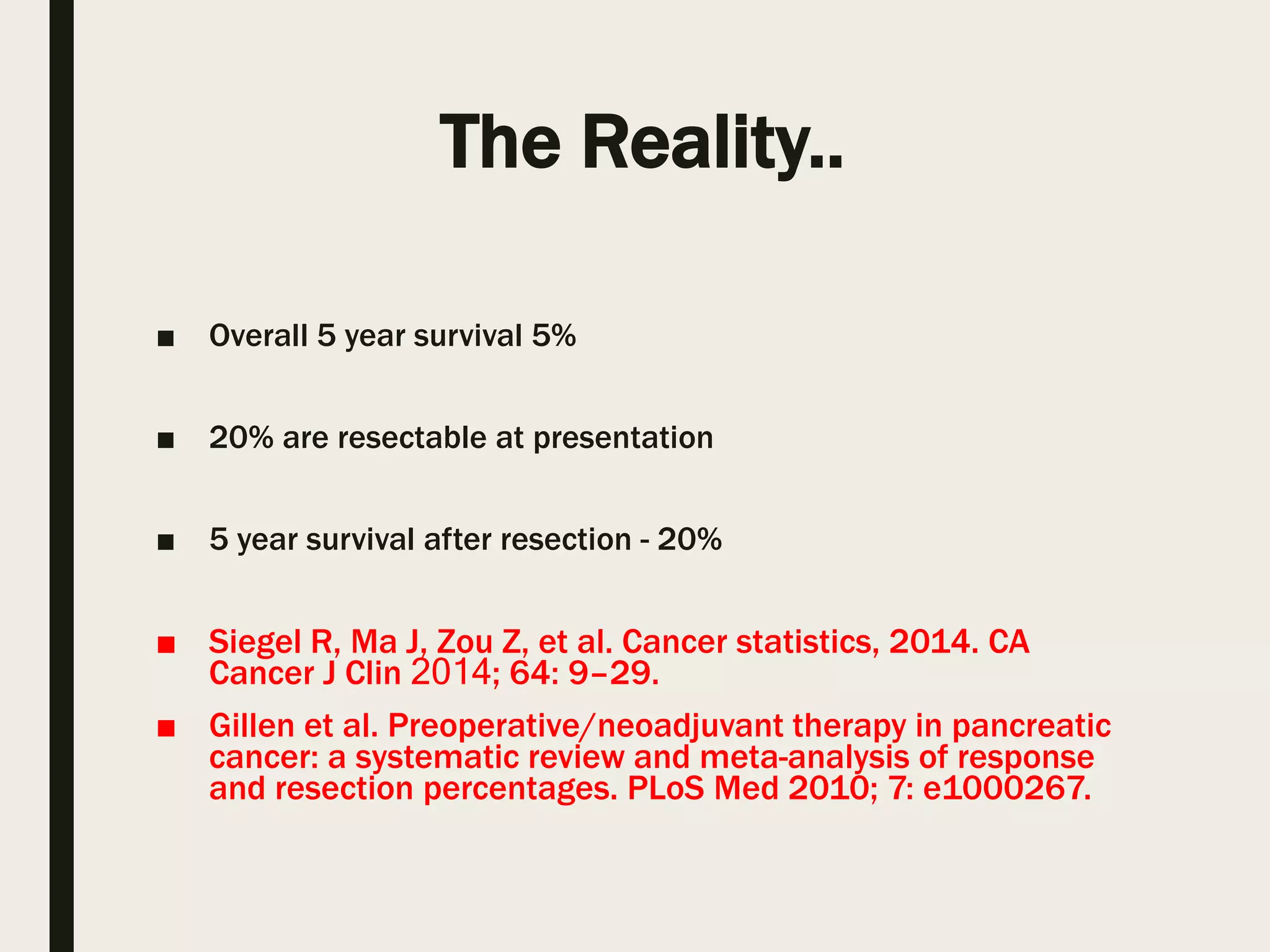 The Reality..

■ Overall 5 year survival 5%

■ 20% are resectable at presentation

■ 5 year survival after resection - 20%

■ Siegel R, Ma J, Zou Z, et al. Cancer statistics, 2014. CA Cancer J Clin 2014; 64: 9–29.

■ Gillen et al. Preoperative/neoadjuvant therapy in pancreatic cancer: a systematic review and meta-analysis of response and resection percentages. PLoS Med 2010; 7: e1000267.